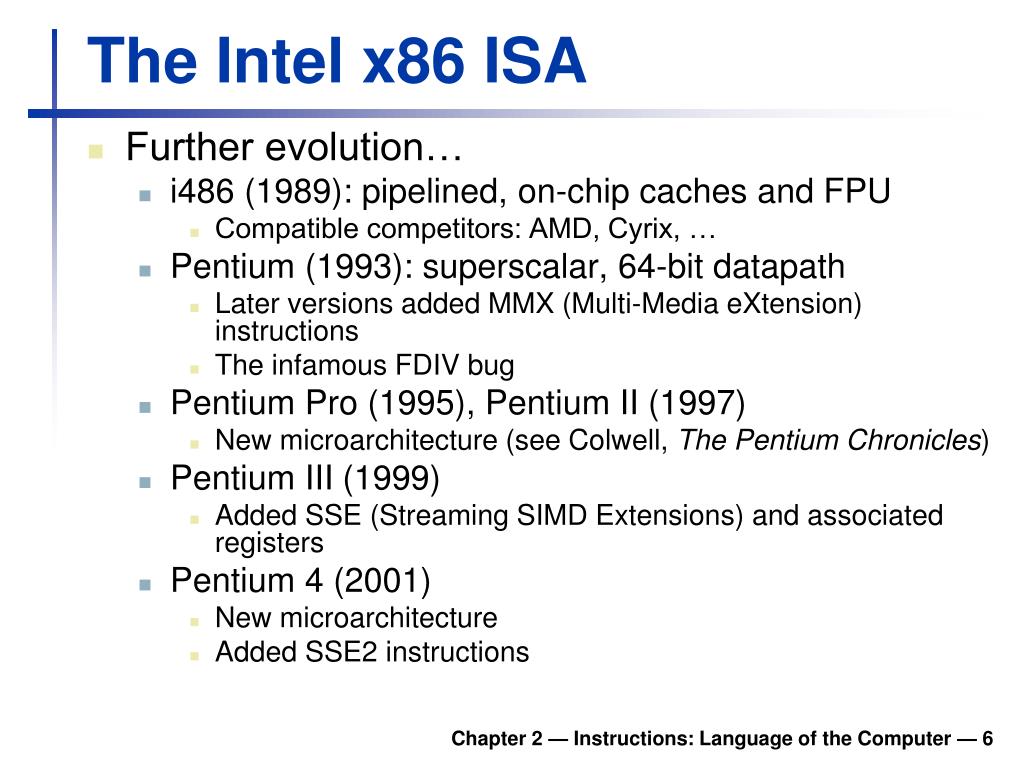 The Intel x86 ISA

Further evolution…

i486 (1989): pipelined, on-chip caches and FPU

Compatible competitors: AMD, Cyrix, …

Pentium (1993): superscalar, 64-bit datapath

Later versions added MMX (Multi-Media eXtension) instructions

The infamous FDIV bug

Pentium Pro (1995), Pentium II (1997)

New microarchitecture (see Colwell, The Pentium Chronicles)

Pentium III (1999)

Added SSE (Streaming SIMD Extensions) and associated registers

Pentium 4 (2001)

New microarchitecture

Added SSE2 instructions

Chapter 2 — Instructions: Language of the Computer — 6